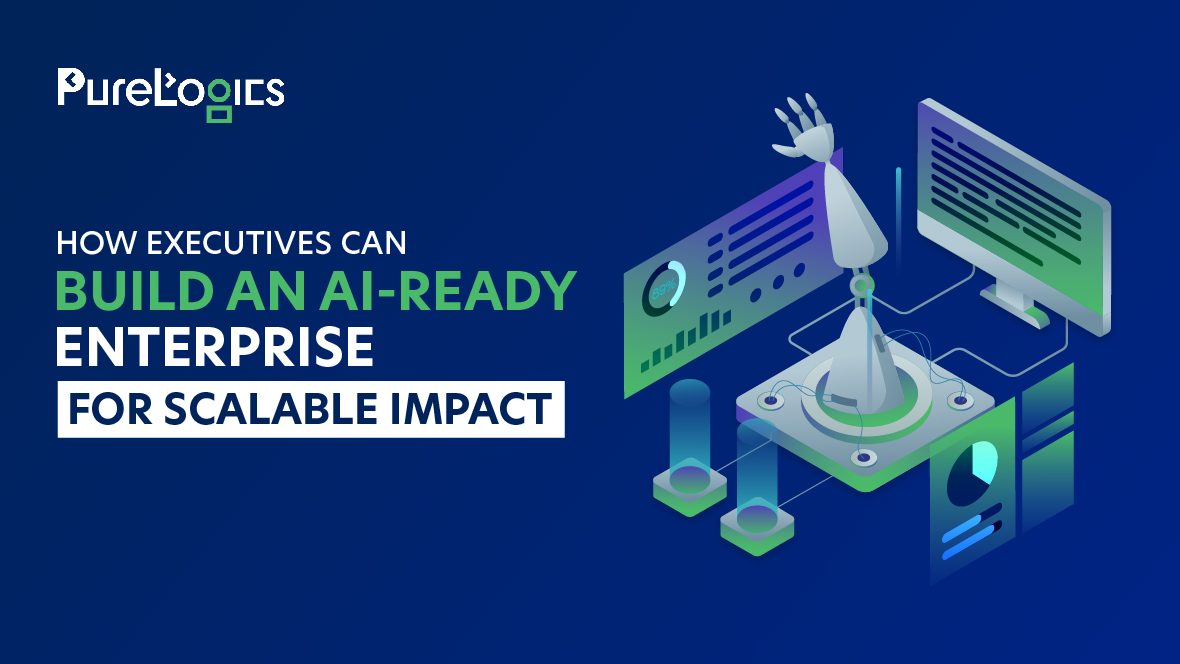 PureLogics

HOW EXECUTIVES CAN
BUILD AN AI-READY
ENTERPRISE
FOR SCALABLE IMPACT

89%